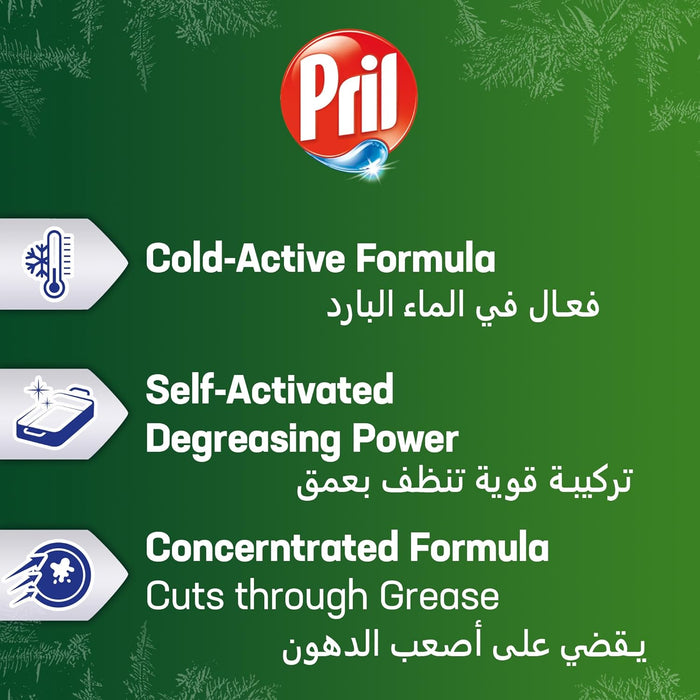 Pril

Cold-Active Formula
فعال في الماء البارد

Self-Activated Degreasing Power
تركيبة قوية تنظف بعمق

Concerntrated Formula
Cuts through Grease
يقضي على أصعب الدهون